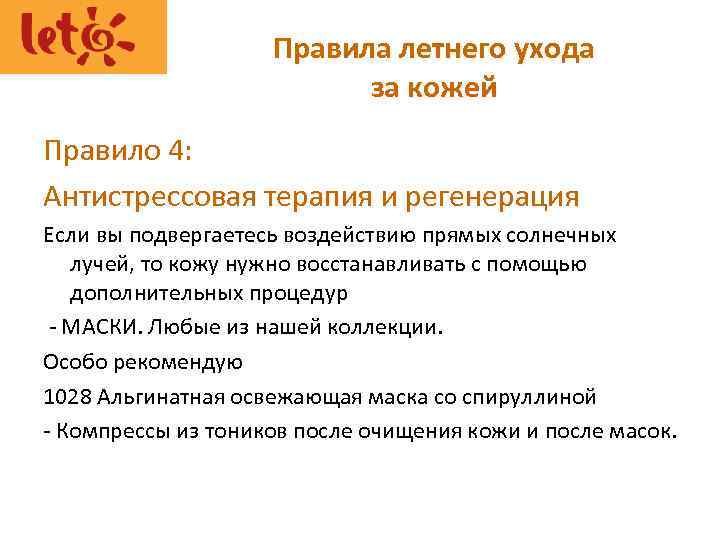 leto

Правила летнего ухода за кожей

Правило 4:

Антистрессовая терапия и регенерация

Если вы подвергаетесь воздействию прямых солнечных лучей, то кожу нужно восстанавливать с помощью дополнительных процедур

- МАСКИ. Любые из нашей коллекции.

Особо рекомендую

1028 Альгинатная освежающая маска со спируллиной

- Компрессы из тоников после очищения кожи и после масок.